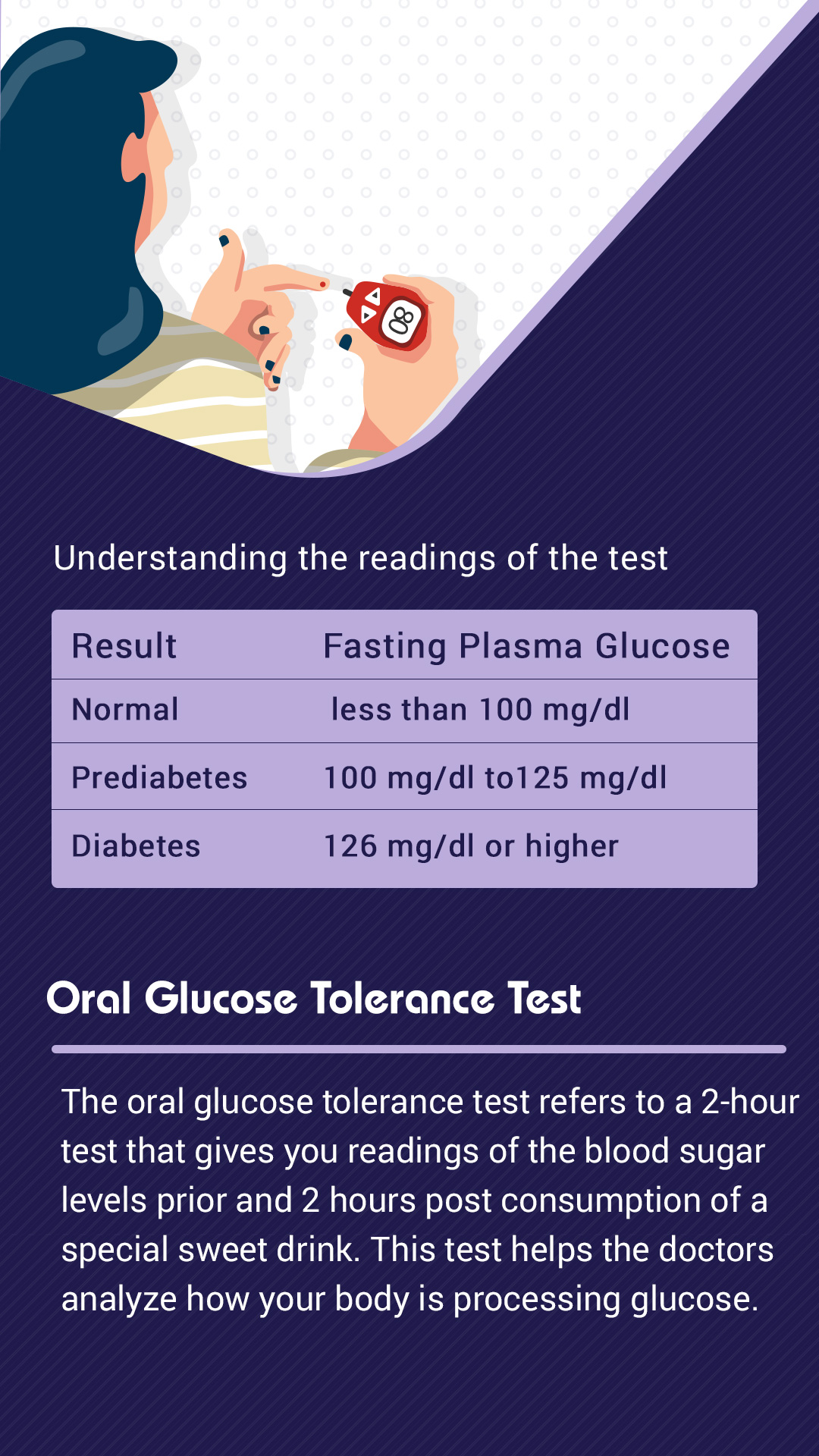 88

Understanding the readings of the test

| Result | Fasting Plasma Glucose |
|---|---|
| Normal | less than 100 mg/dl |
| Prediabetes | 100 mg/dl to125 mg/dl |
| Diabetes | 126 mg/dl or higher |

Oral Glucose Tolerance Test

The oral glucose tolerance test refers to a 2-hour test that gives you readings of the blood sugar levels prior and 2 hours post consumption of a special sweet drink. This test helps the doctors analyze how your body is processing glucose.